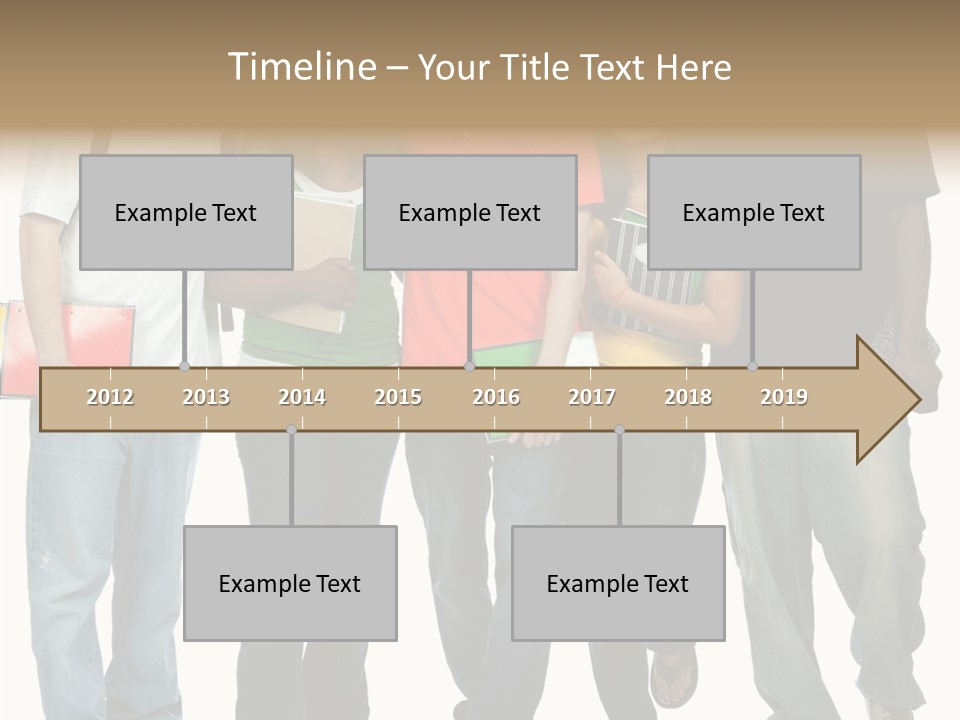 Timeline – Your Title Text Here

Example Text

Example Text

Example Text

2012 2013 2014 2015 2016 2017 2018 2019

Example Text

Example Text